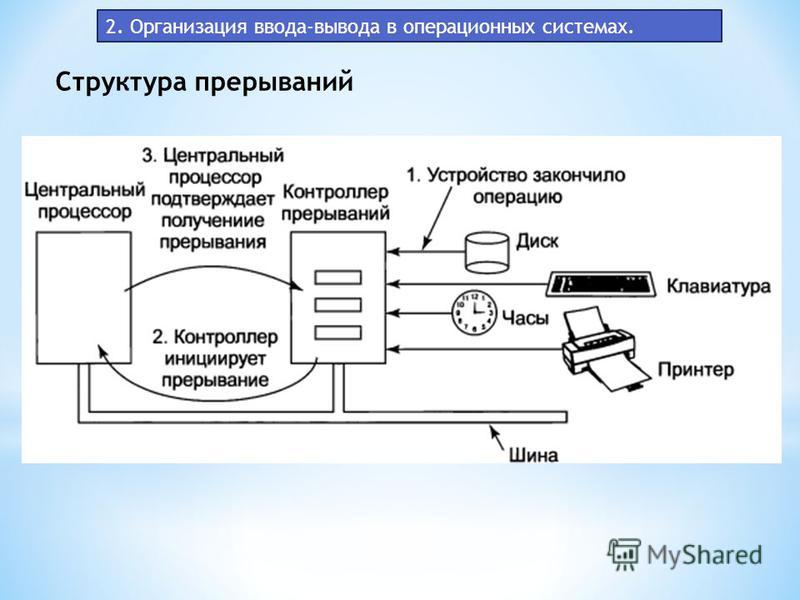 2. Организация ввода-вывода в операционных системах.

Структура прерываний

Центральный процессор

3. Центральный процессор подтверждает получениие прерывания

Контроллер прерываний

1. Устройство закончило операцию

Диск

Клавиатура

Часы

Принтер

2. Контроллер инициирует прерывание

Шина

MyShared